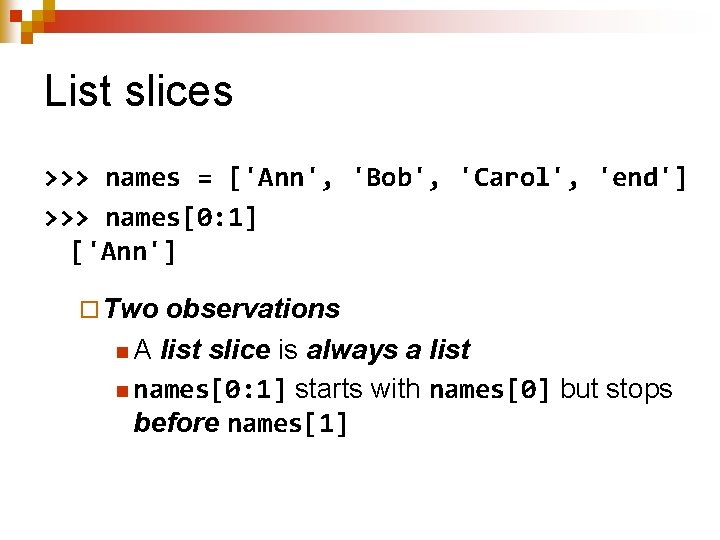 List slices

>>> names = ['Ann', 'Bob', 'Carol', 'end']
>>> names[0:1]
['Ann']

Two observations

A list slice is always a list

names[0:1] starts with names[0] but stops before names[1]